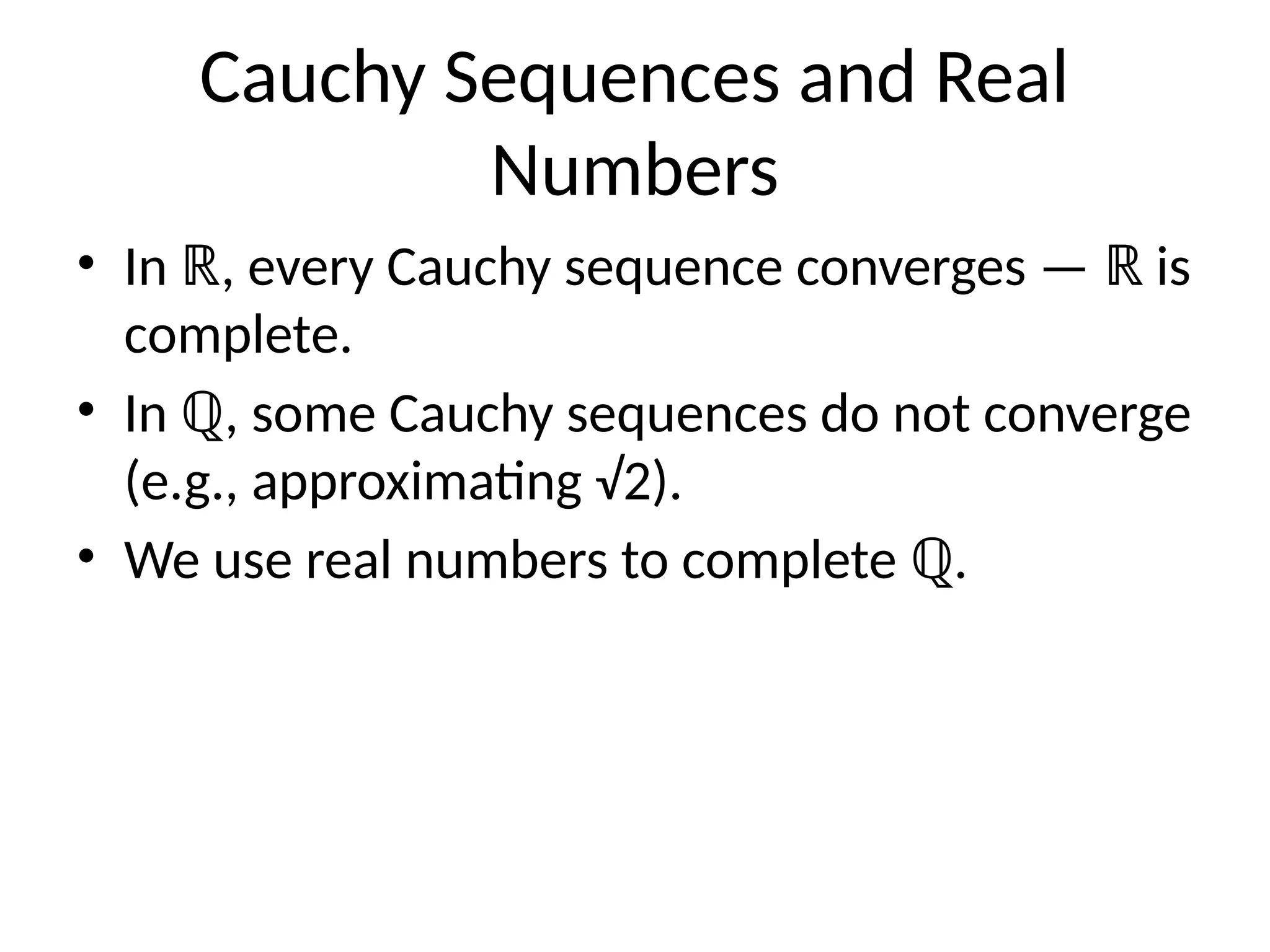 Cauchy Sequences and Real Numbers

• In $\mathbb{R}$, every Cauchy sequence converges — $\mathbb{R}$ is complete.
• In $\mathbb{Q}$, some Cauchy sequences do not converge (e.g., approximating $\sqrt{2}$).
• We use real numbers to complete $\mathbb{Q}$.